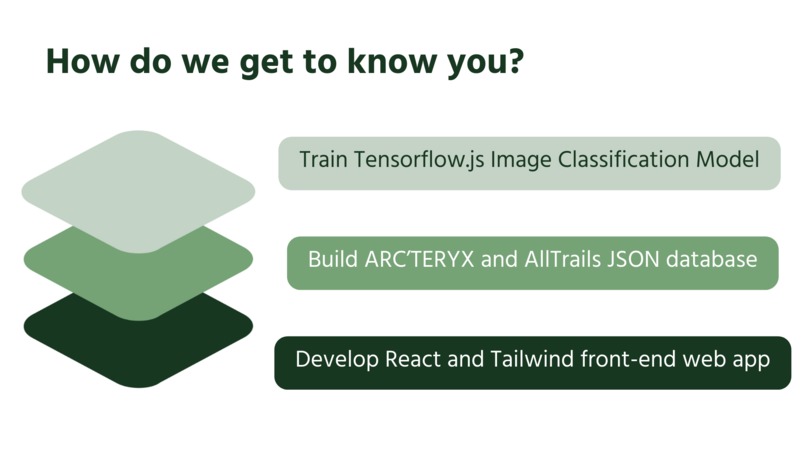 How do we get to know you?

Train Tensorflow.js Image Classification Model

Build ARC'TERYX and AllTrails JSON database

Develop React and Tailwind front-end web app